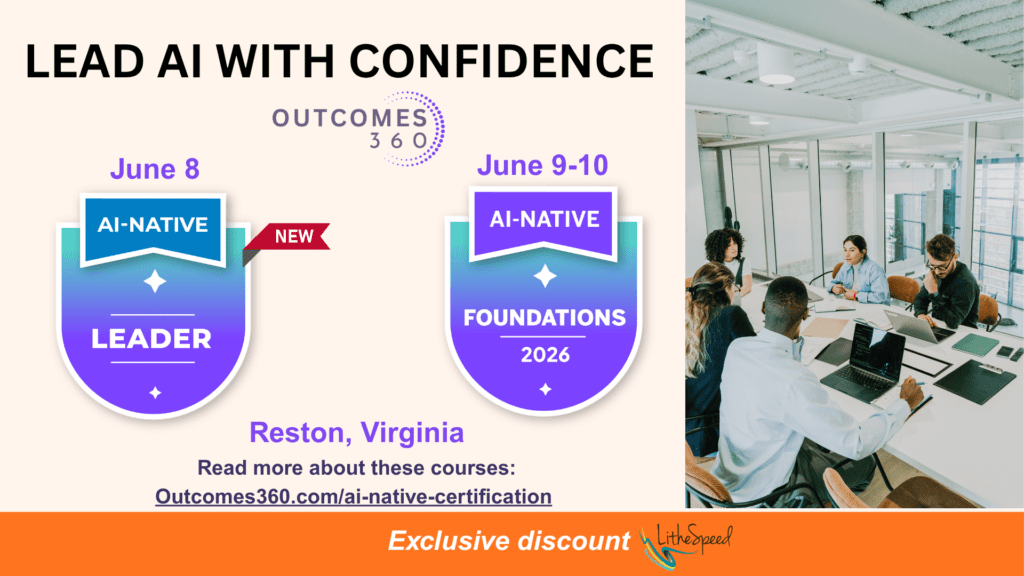 LEAD AI WITH CONFIDENCE

OUTCOMES 360

June 8

AI-NATIVE

NEW

LEADER

June 9-10

AI-NATIVE

FOUNDATIONS

2026

Reston, Virginia

Read more about these courses:

Outcomes360.com/ai-native-certification

Exclusive discount LitheSpeed